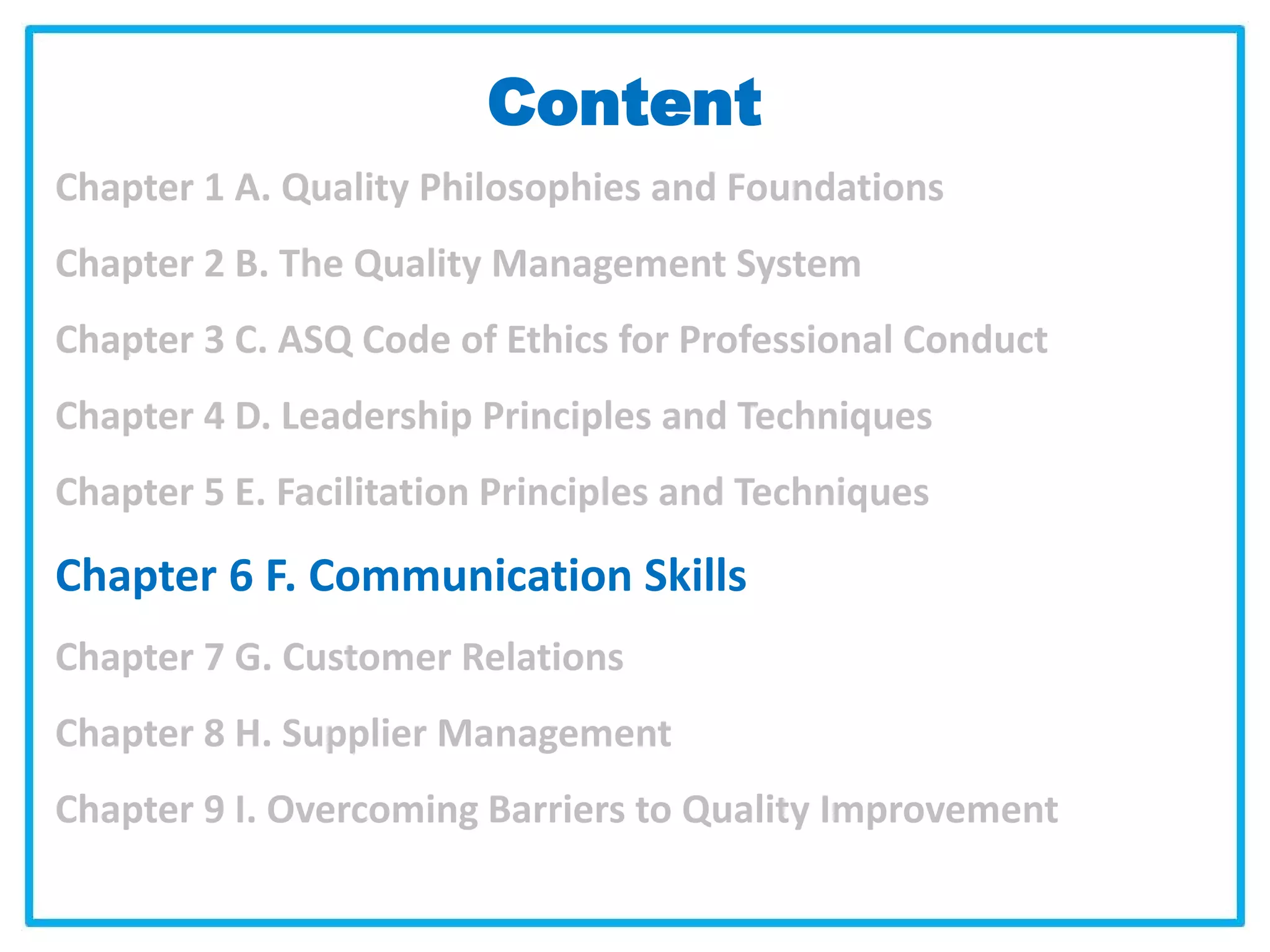 Content

Chapter 1 A. Quality Philosophies and Foundations

Chapter 2 B. The Quality Management System

Chapter 3 C. ASQ Code of Ethics for Professional Conduct

Chapter 4 D. Leadership Principles and Techniques

Chapter 5 E. Facilitation Principles and Techniques

Chapter 6 F. Communication Skills

Chapter 7 G. Customer Relations

Chapter 8 H. Supplier Management

Chapter 9 I. Overcoming Barriers to Quality Improvement